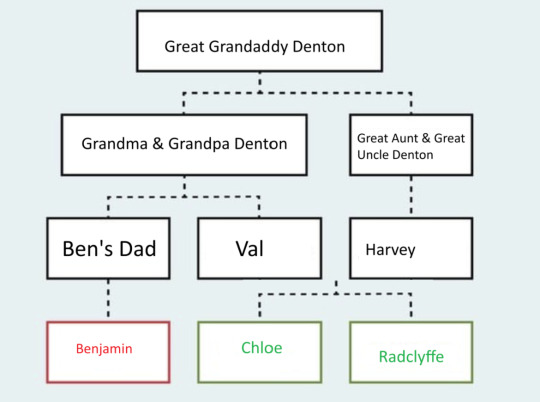 Great Grandaddy Denton

Grandma & Grandpa Denton

Great Aunt & Great Uncle Denton

Ben's Dad

Val

Harvey

Benjamin

Chloe

Radclyffe